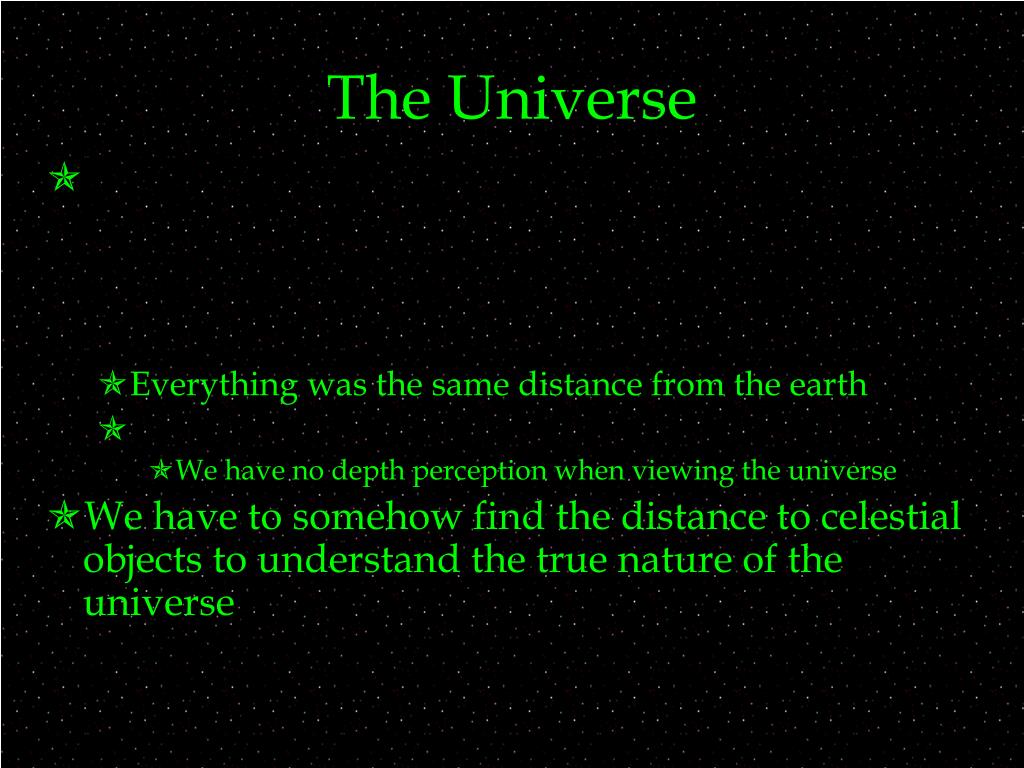 The Universe

Everything was the same distance from the earth

We have no depth perception when viewing the universe

We have to somehow find the distance to celestial objects to understand the true nature of the universe